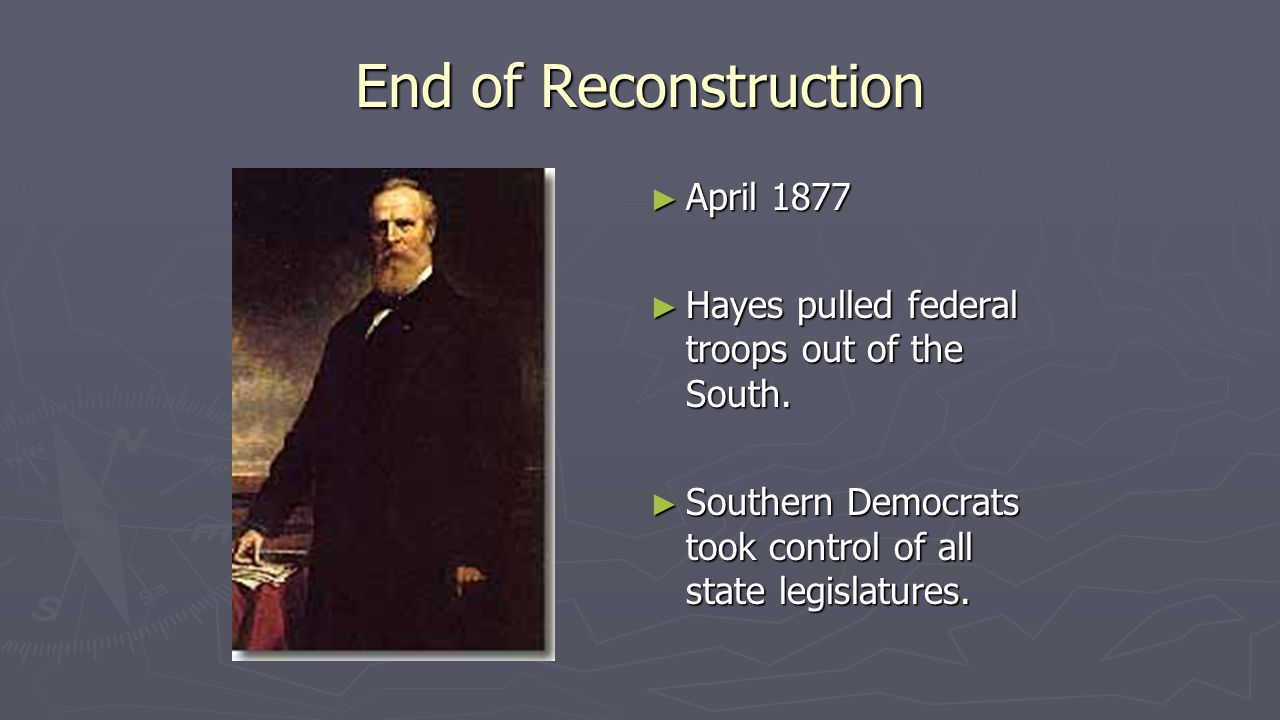 End of Reconstruction

► April 1877

► Hayes pulled federal troops out of the South.

► Southern Democrats took control of all state legislatures.